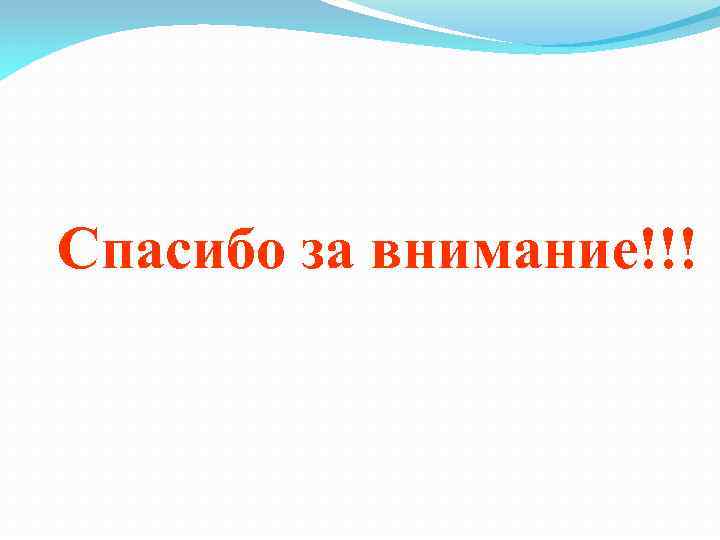 Спасибо за внимание!!!